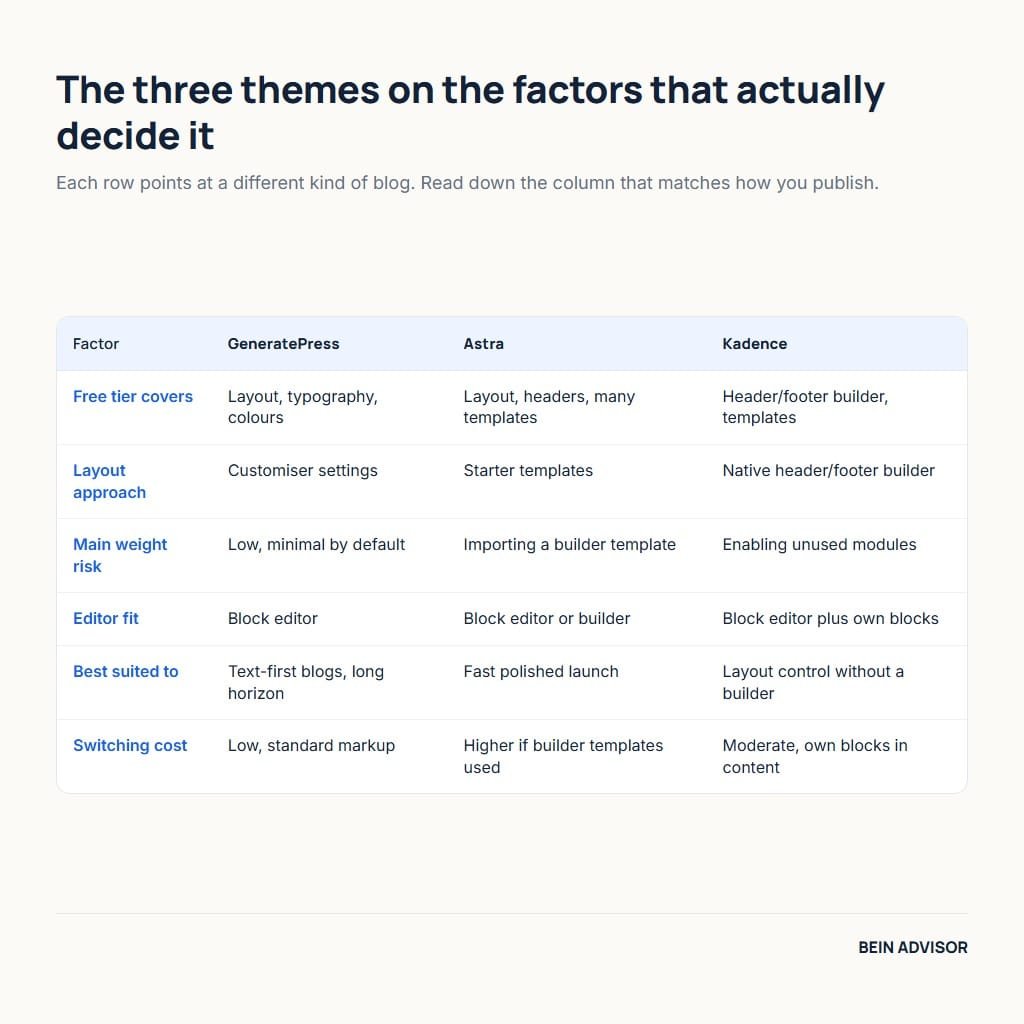 The three themes on the factors that actually decide it

Each row points at a different kind of blog. Read down the column that matches how you publish.

| Factor | GeneratePress | Astra | Kadence |
|---|---|---|---|
| Free tier covers | Layout, typography, colours | Layout, headers, many templates | Header/footer builder, templates |
| Layout approach | Customiser settings | Starter templates | Native header/footer builder |
| Main weight risk | Low, minimal by default | Importing a builder template | Enabling unused modules |
| Editor fit | Block editor | Block editor or builder | Block editor plus own blocks |
| Best suited to | Text-first blogs, long horizon | Fast polished launch | Layout control without a builder |
| Switching cost | Low, standard markup | Higher if builder templates used | Moderate, own blocks in content |

BEIN ADVISOR